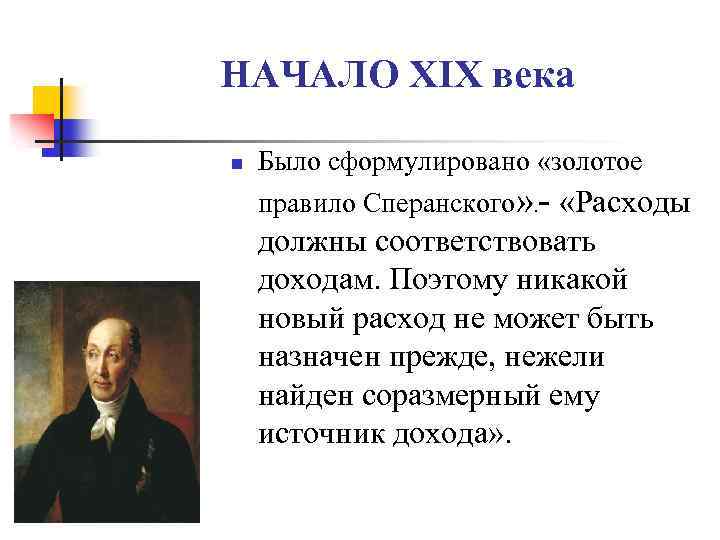 НАЧАЛО XIX века

Было сформулировано «золотое правило Сперанского».- «Расходы должны соответствовать доходам. Поэтому никакой новый расход не может быть назначен прежде, нежели найден соразмерный ему источник дохода».